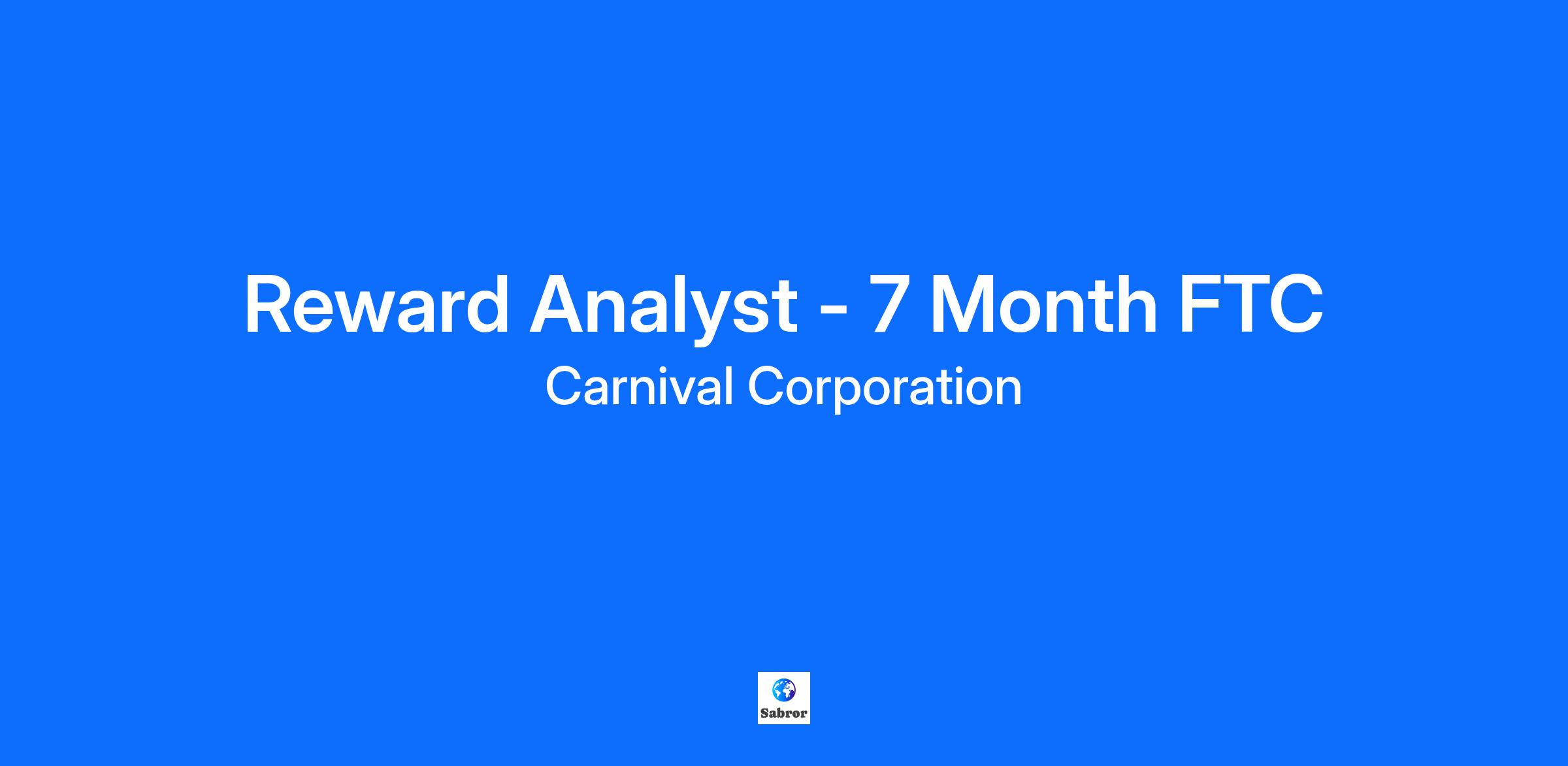 Reward Analyst - 7 Month FTC
Carnival Corporation

Sabror